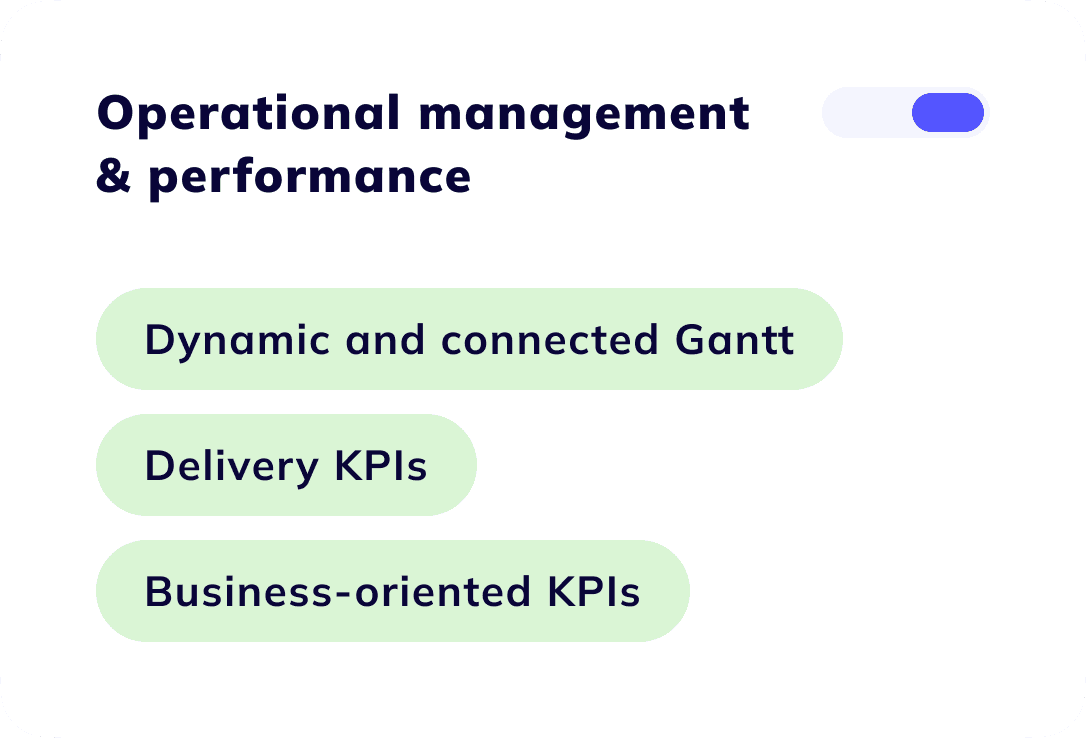 Operational management & performance

Dynamic and connected Gantt

Delivery KPIs

Business-oriented KPIs